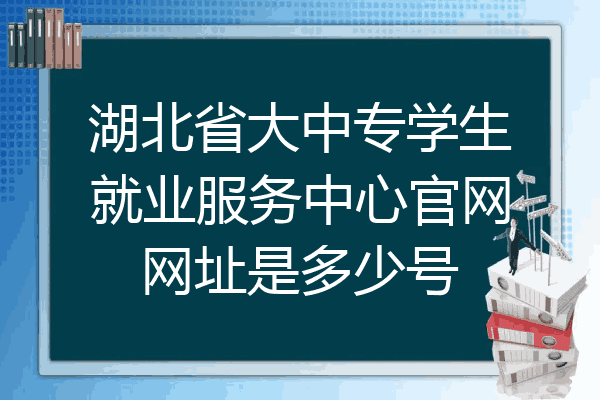 湖北省大中专学生就业服务中心官网网址是多少号